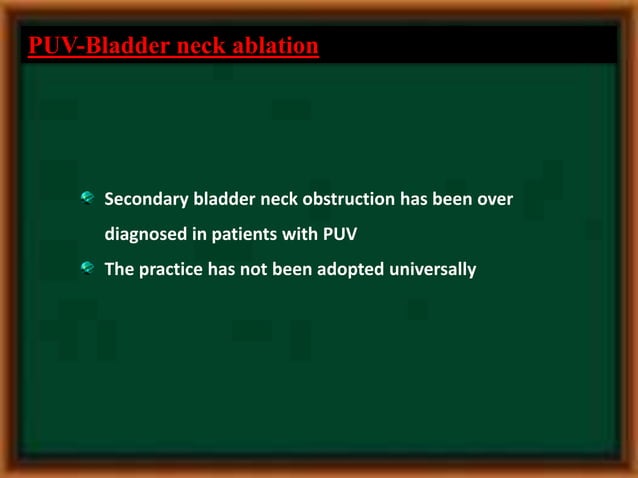 PUV-Bladder neck ablation

Secondary bladder neck obstruction has been over diagnosed in patients with PUV

The practice has not been adopted universally